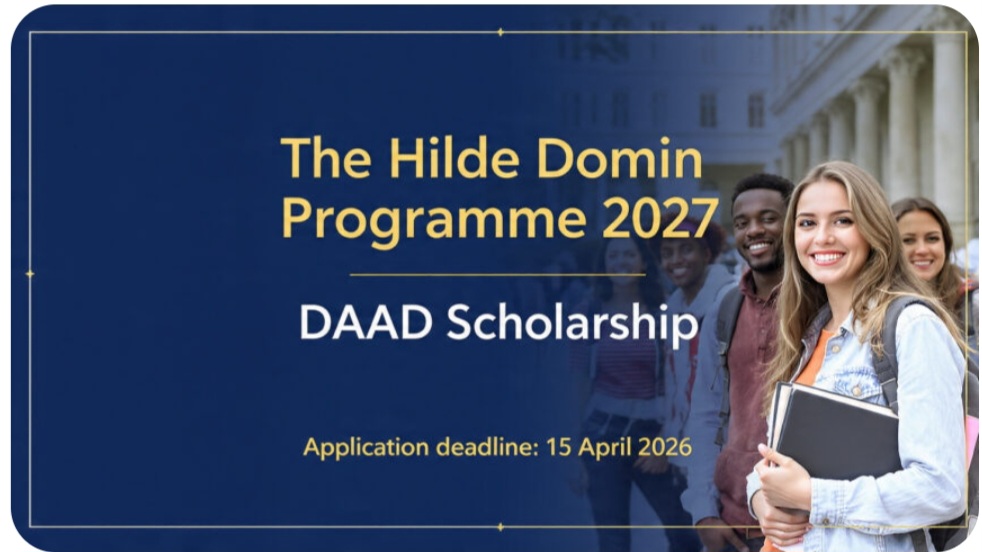 The Hilde Domin Programme 2027

DAAD Scholarship

Application deadline: 15 April 2026